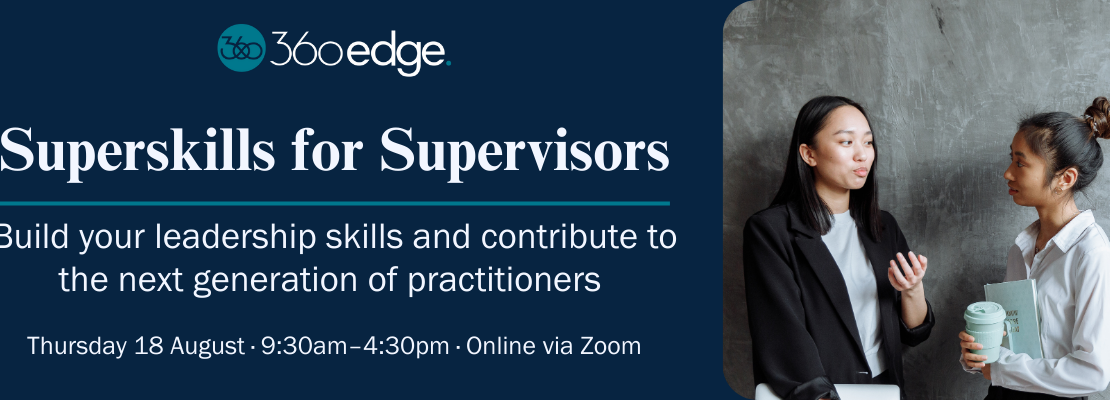 360 360edge.

Superskills for Supervisors

Build your leadership skills and contribute to the next generation of practitioners

Thursday 18 August · 9:30am–4:30pm · Online via Zoom